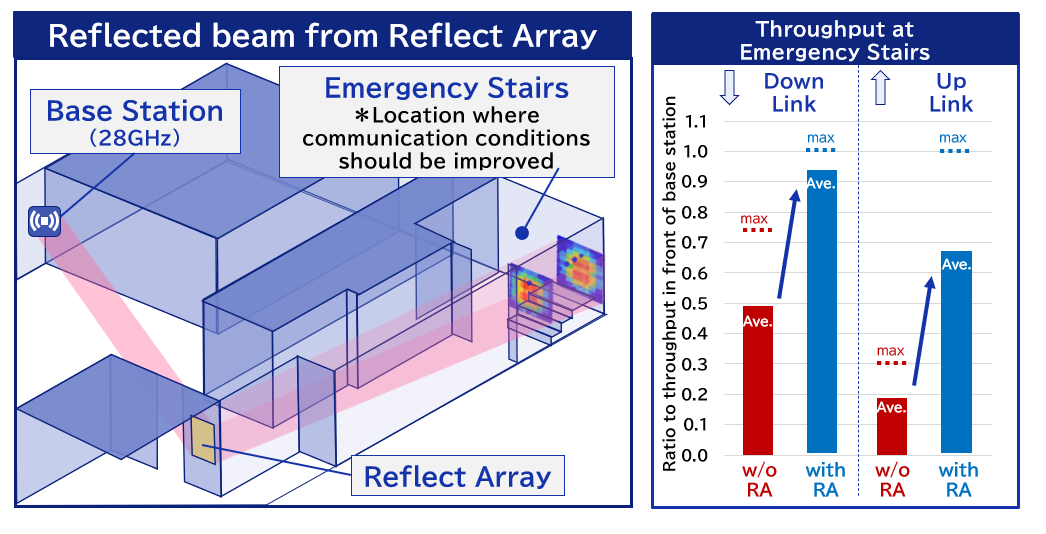 Reflected beam from Reflect Array

Base Station
(28GHz)

Emergency Stairs
*Location where communication conditions should be improved

Reflect Array

Throughput at Emergency Stairs

Down Link

Up Link

Ratio to throughput in front of base station

1.1
1.0
0.9
0.8
0.7
0.6
0.5
0.4
0.3
0.2
0.1
0.0

max
Ave.
max
Ave.
max
Ave.
max
Ave.

w/o RA
with RA
w/o RA
with RA